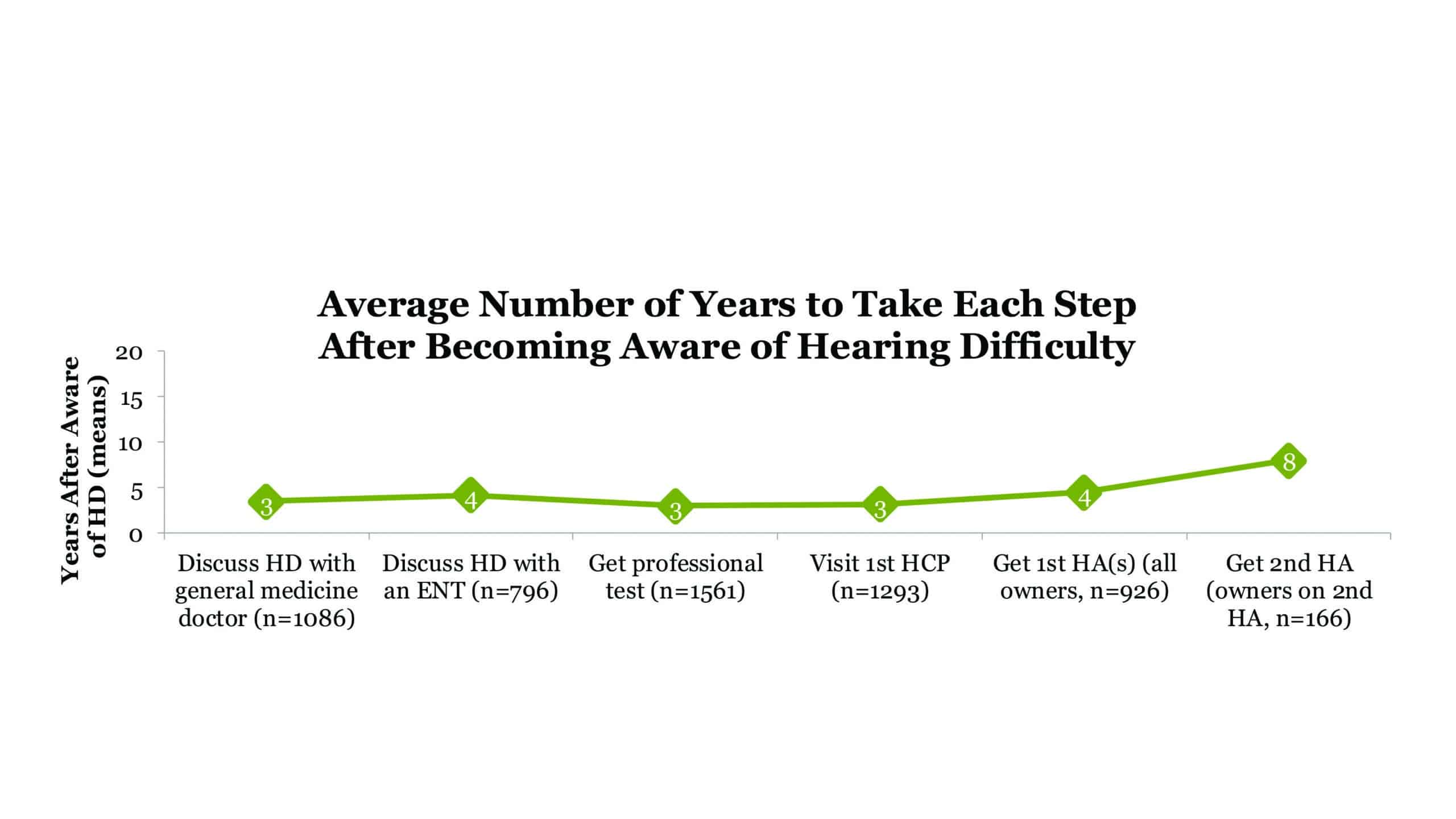 Average Number of Years to Take Each Step
After Becoming Aware of Hearing Difficulty

Years After Aware of HD (means)

20
15
10
5
0

3
4
3
3
4
8

Discuss HD with general medicine doctor (n=1086)
Discuss HD with an ENT (n=796)
Get professional test (n=1561)
Visit 1st HCP (n=1293)
Get 1st HA(s) (all owners, n=926)
Get 2nd HA (owners on 2nd HA, n=166)